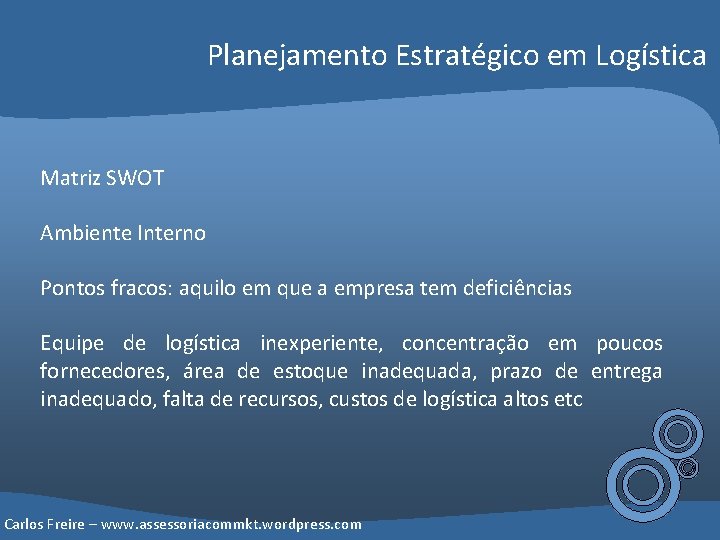 Planejamento Estratégico em Logística

Matriz SWOT

Ambiente Interno

Pontos fracos: aquilo em que a empresa tem deficiências

Equipe de logística inexperiente, concentração em poucos fornecedores, área de estoque inadequada, prazo de entrega inadequado, falta de recursos, custos de logística altos etc

Carlos Freire – www.assessoriacommkt.wordpress.com